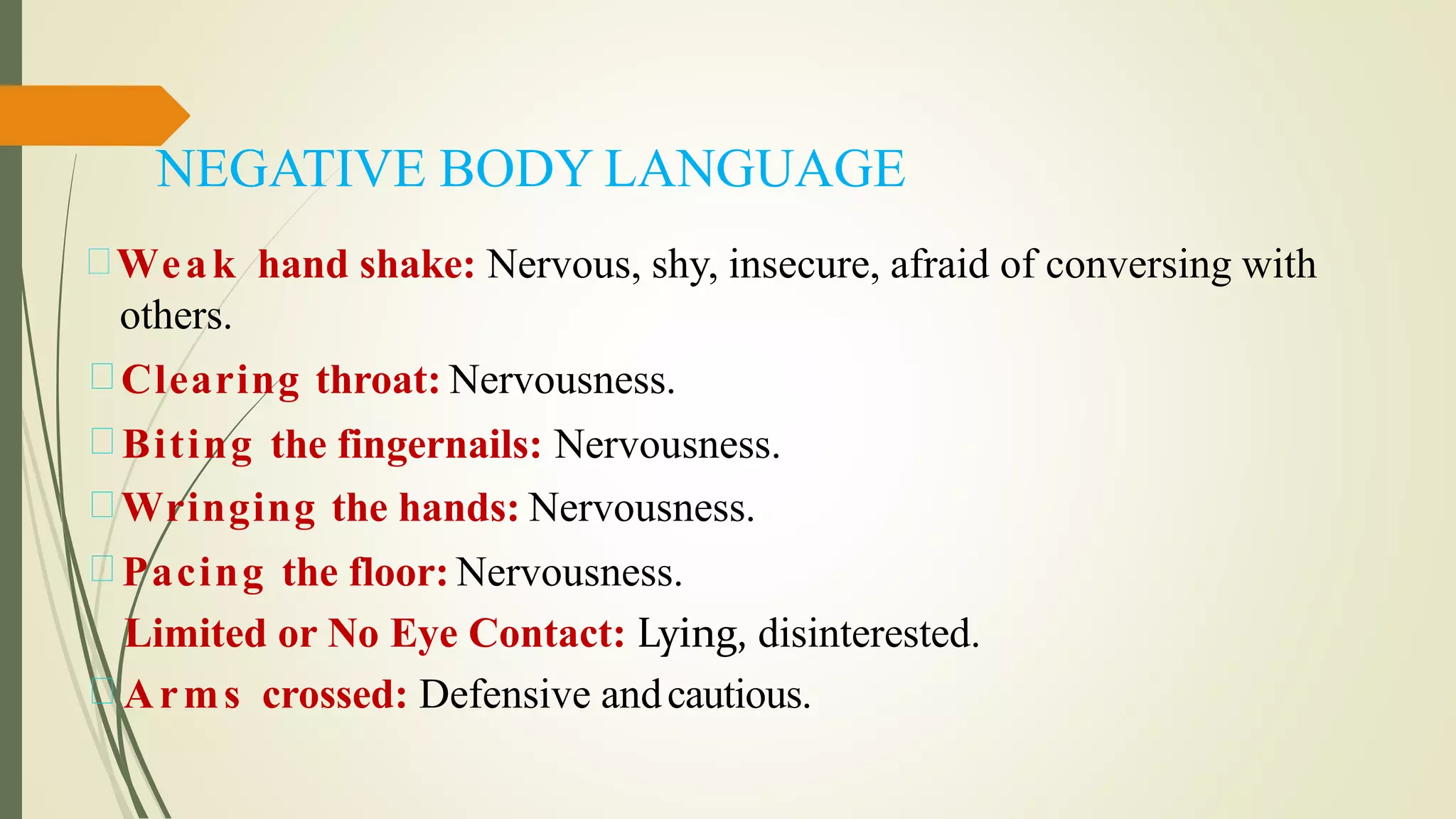 NEGATIVE BODY LANGUAGE

Weak hand shake: Nervous, shy, insecure, afraid of conversing with others.

Clearing throat: Nervousness.

Biting the fingernails: Nervousness.

Wringing the hands: Nervousness.

Pacing the floor: Nervousness.

Limited or No Eye Contact: Lying, disinterested.

Arms crossed: Defensive and cautious.